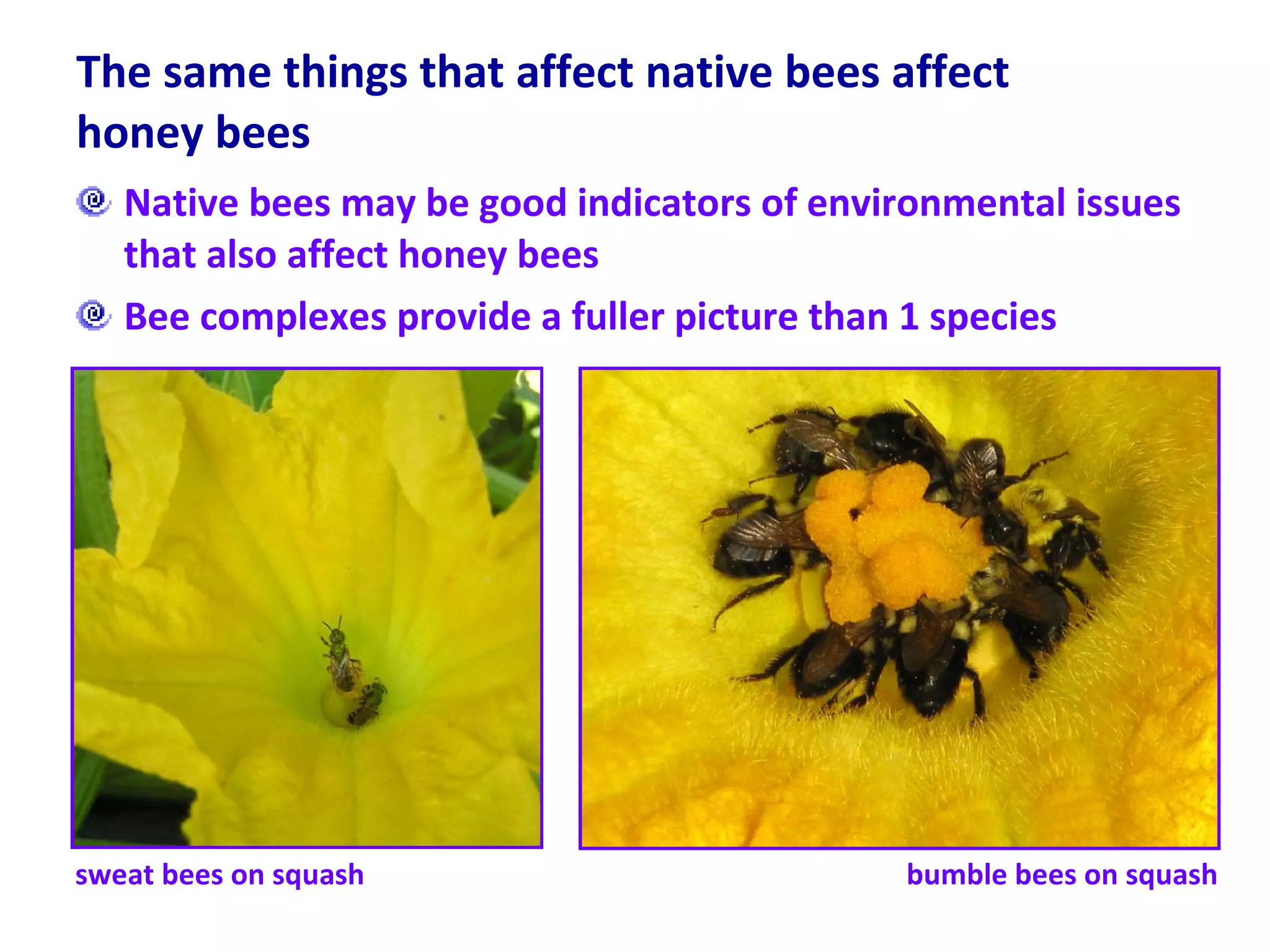 The same things that affect native bees affect honey bees

Native bees may be good indicators of environmental issues that also affect honey bees

Bee complexes provide a fuller picture than 1 species

sweat bees on squash

bumble bees on squash